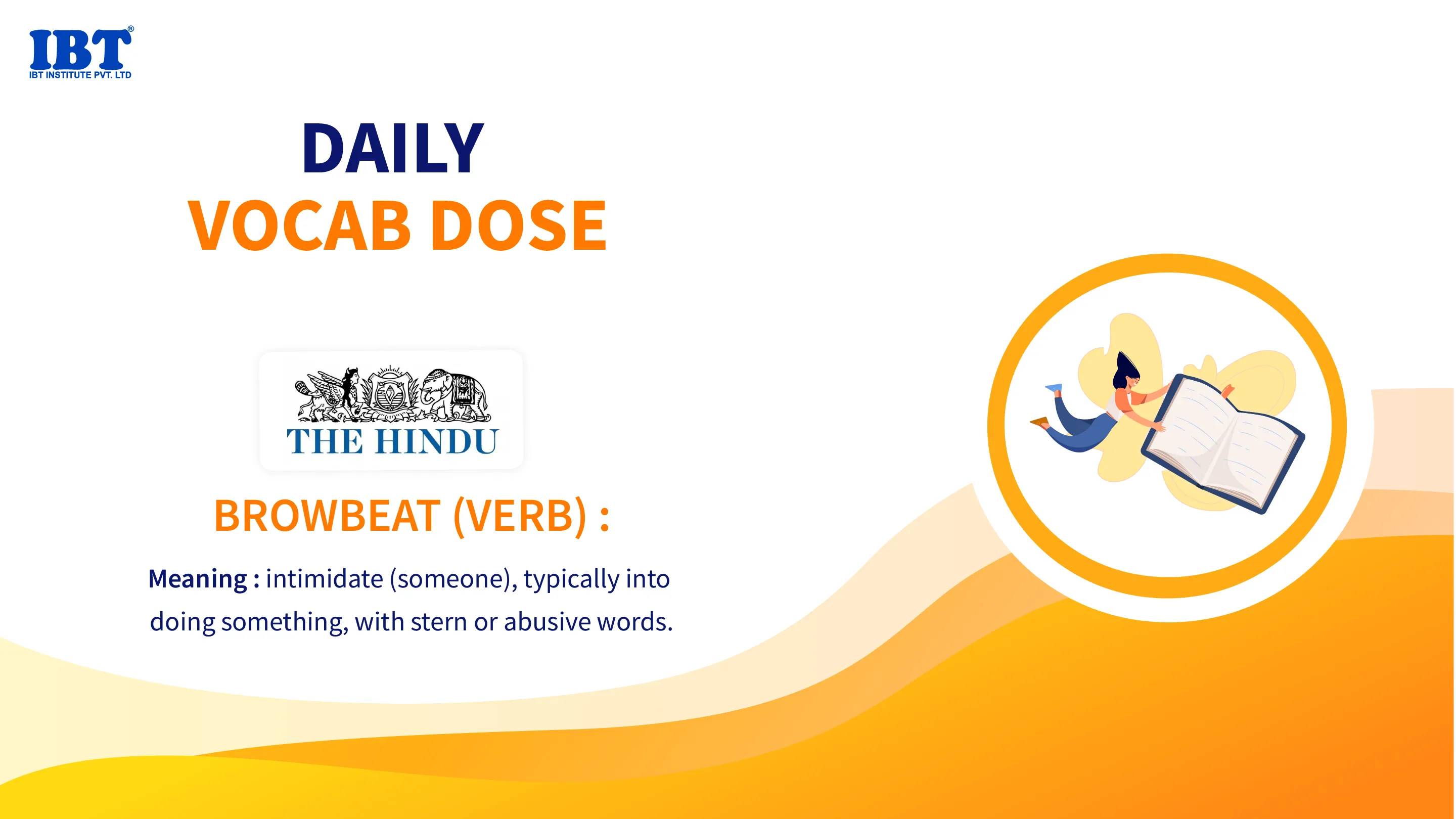 IBT®
IBT INSTITUTE PVT. LTD

DAILY
VOCAB DOSE

THE HINDU

BROWBEAT (VERB) :

Meaning : intimidate (someone), typically into doing something, with stern or abusive words.